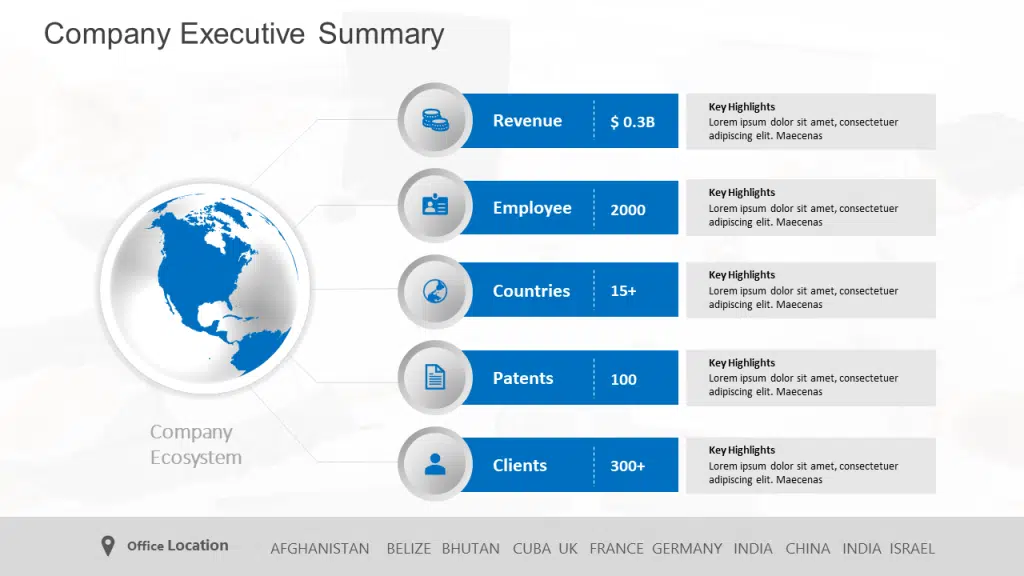 Company Executive Summary

Company Ecosystem

Revenue $ 0.3B

Key Highlights
Lorem ipsum dolor sit amet, consectetuer adipiscing elit. Maecenas

Employee 2000

Key Highlights
Lorem ipsum dolor sit amet, consectetuer adipiscing elit. Maecenas

Countries 15+

Key Highlights
Lorem ipsum dolor sit amet, consectetuer adipiscing elit. Maecenas

Patents 100

Key Highlights
Lorem ipsum dolor sit amet, consectetuer adipiscing elit. Maecenas

Clients 300+

Key Highlights
Lorem ipsum dolor sit amet, consectetuer adipiscing elit. Maecenas

Office Location AFGHANISTAN BELIZE BHUTAN CUBA UK FRANCE GERMANY INDIA CHINA INDIA ISRAEL